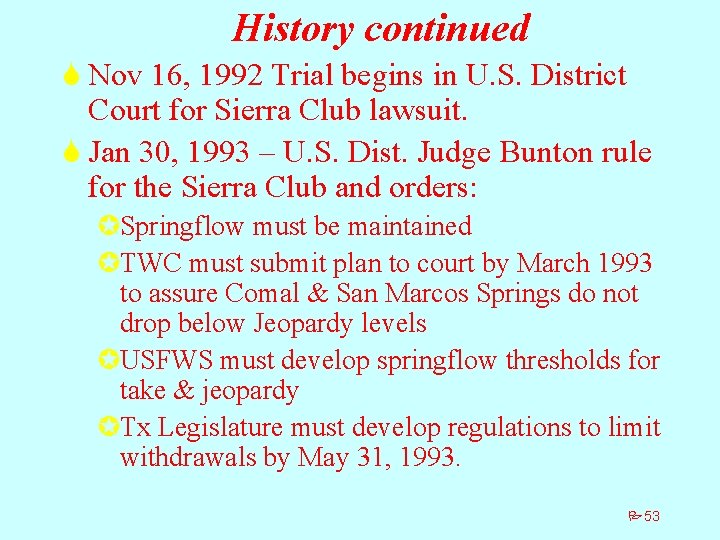 History continued

Nov 16, 1992 Trial begins in U.S. District Court for Sierra Club lawsuit.

Jan 30, 1993 – U.S. Dist. Judge Bunton rule for the Sierra Club and orders:

Springflow must be maintained

TWC must submit plan to court by March 1993 to assure Comal & San Marcos Springs do not drop below Jeopardy levels

USFWS must develop springflow thresholds for take & jeopardy

Tx Legislature must develop regulations to limit withdrawals by May 31, 1993.

53